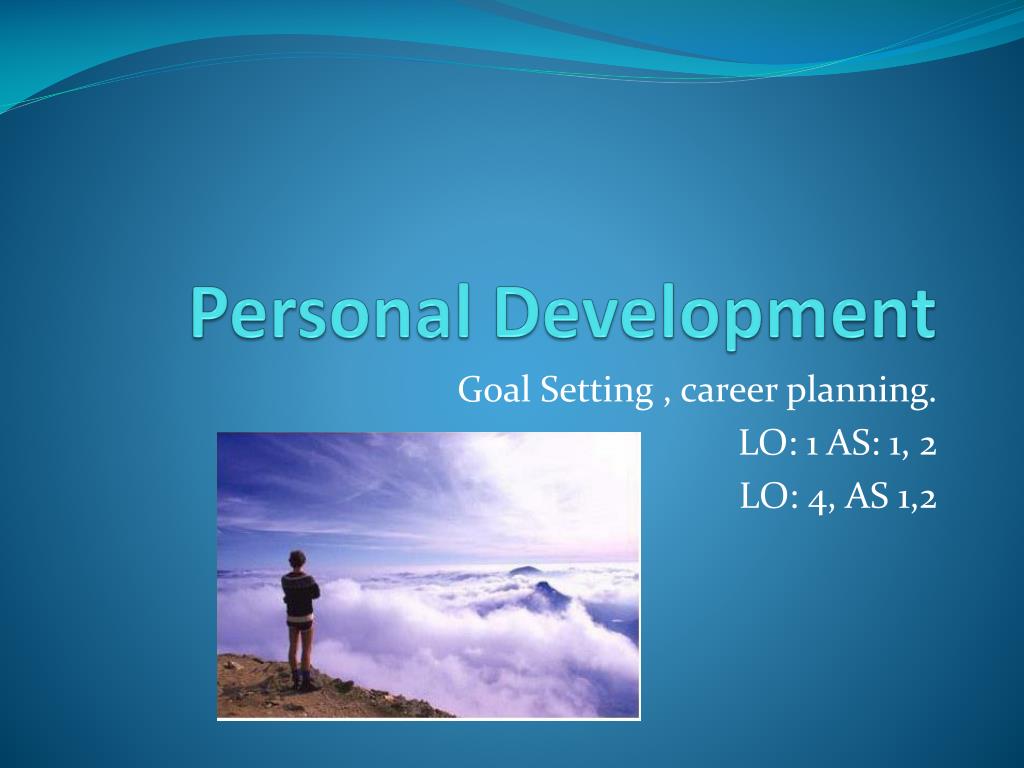 Personal Development

Goal Setting , career planning.
LO: 1 AS: 1, 2
LO: 4, AS 1,2